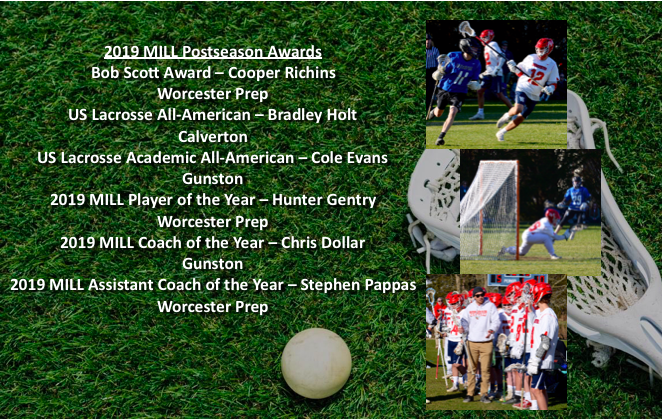 2019 MILL Postseason Awards
Bob Scott Award – Cooper Richins
Worcester Prep
US Lacrosse All-American – Bradley Holt
Calverton
US Lacrosse Academic All-American – Cole Evans
Gunston
2019 MILL Player of the Year – Hunter Gentry
Worcester Prep
2019 MILL Coach of the Year – Chris Dollar
Gunston
2019 MILL Assistant Coach of the Year – Stephen Pappas
Worcester Prep